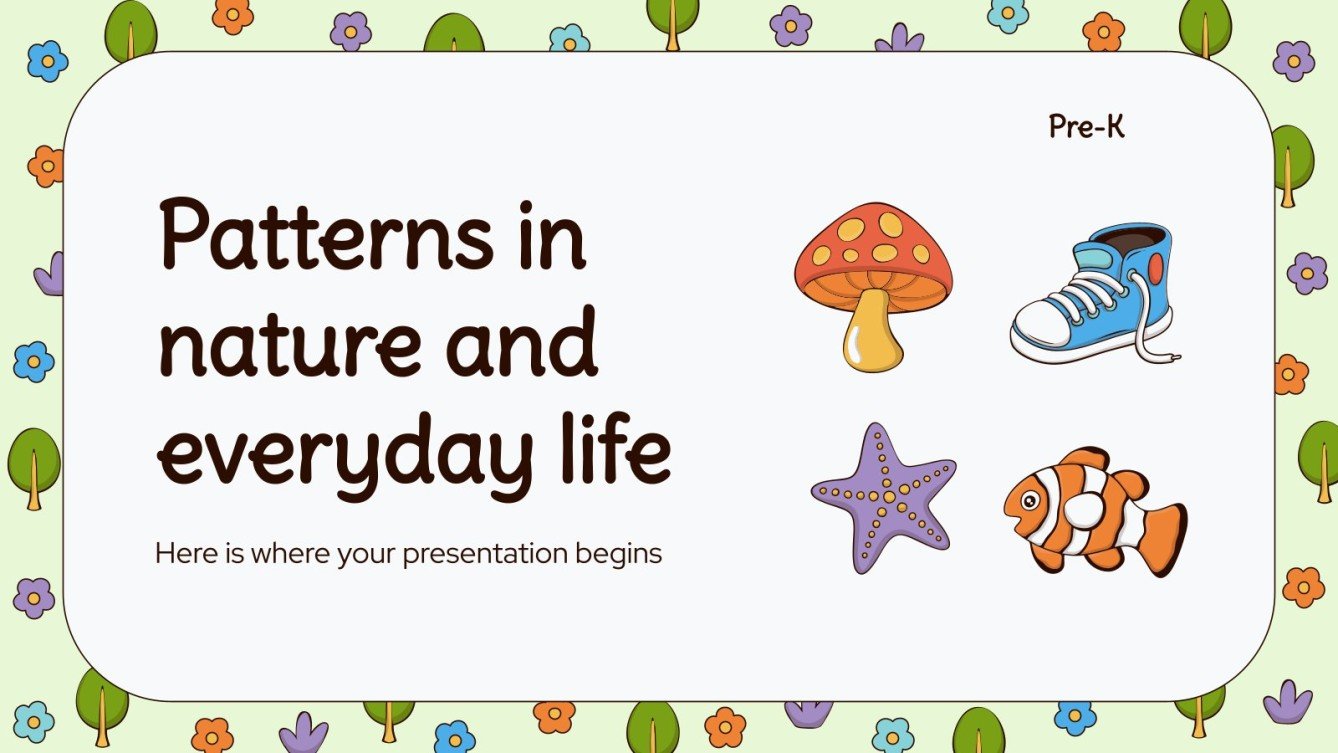 Pre-K

Patterns in nature and everyday life

Here is where your presentation begins